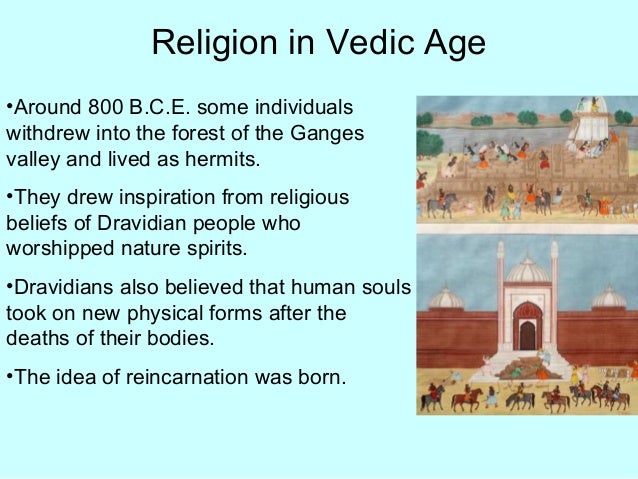 Religion in Vedic Age

•Around 800 B.C.E. some individuals withdrew into the forest of the Ganges valley and lived as hermits.

•They drew inspiration from religious beliefs of Dravidian people who worshipped nature spirits.

•Dravidians also believed that human souls took on new physical forms after the deaths of their bodies.

•The idea of reincarnation was born.